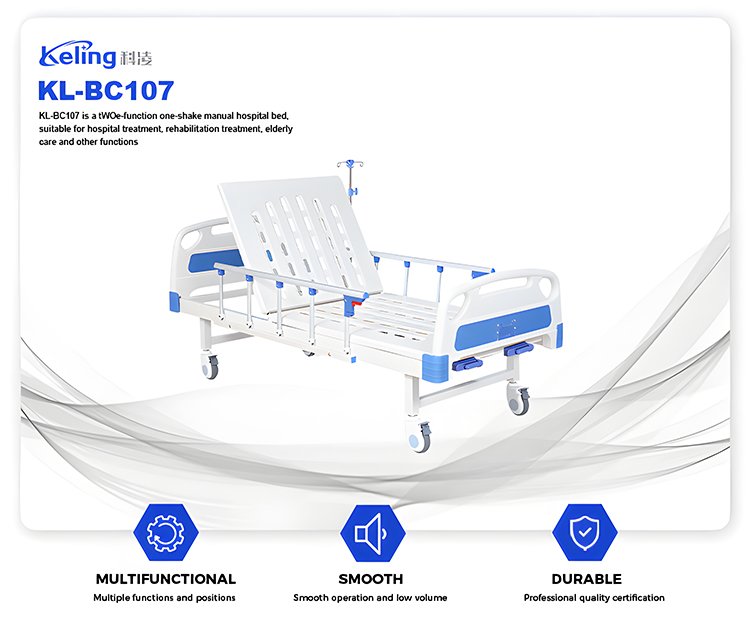 Keling 科凌

KL-BC107

KL-BC107 is a tWOe-function one-shake manual hospital bed, suitable for hospital treatment, rehabilitation treatment, elderly care and other functions

MULTIFUNCTIONAL
Multiple functions and positions

SMOOTH
Smooth operation and low volume

DURABLE
Professional quality certification